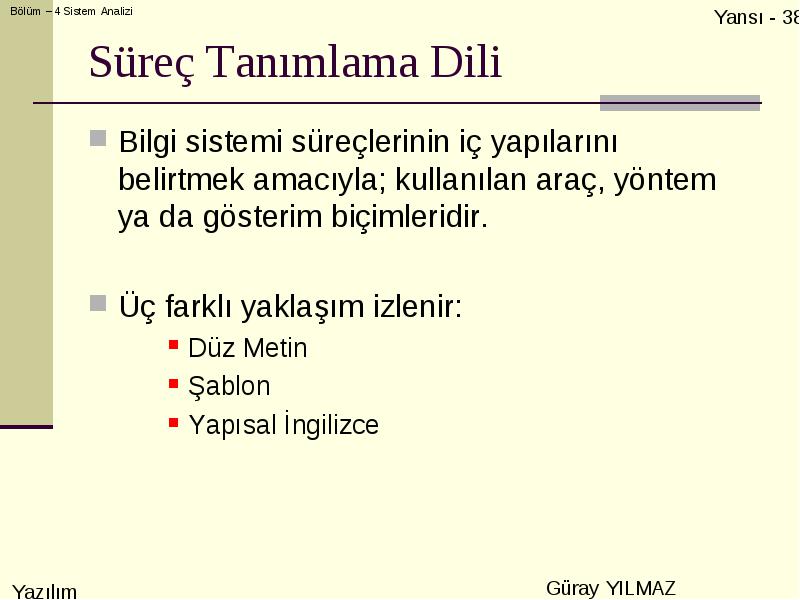 Bölüm – 4 Sistem Analizi

Yansı - 38

Süreç Tanımlama Dili

Bilgi sistemi süreçlerinin iç yapılarını belirtmek amacıyla; kullanılan araç, yöntem ya da gösterim biçimleridir.

Üç farklı yaklaşım izlenir:

Düz Metin

Şablon

Yapısal İngilizce

Yazılım

Güray YILMAZ